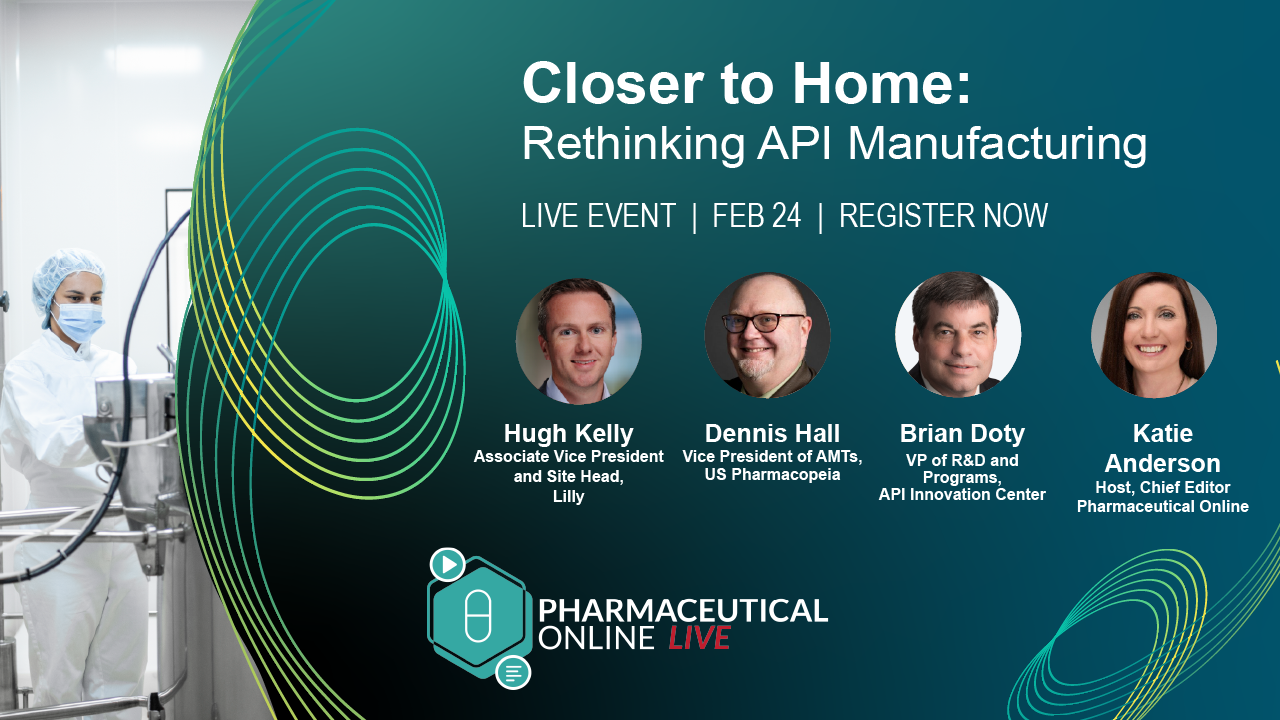 Closer to Home:
Rethinking API Manufacturing

LIVE EVENT | FEB 24 | REGISTER NOW

Hugh Kelly
Associate Vice President and Site Head, Lilly

Dennis Hall
Vice President of AMTs, US Pharmacopeia

Brian Doty
VP of R&D and Programs, API Innovation Center

Katie Anderson
Host, Chief Editor Pharmaceutical Online

PHARMACEUTICAL ONLINE LIVE